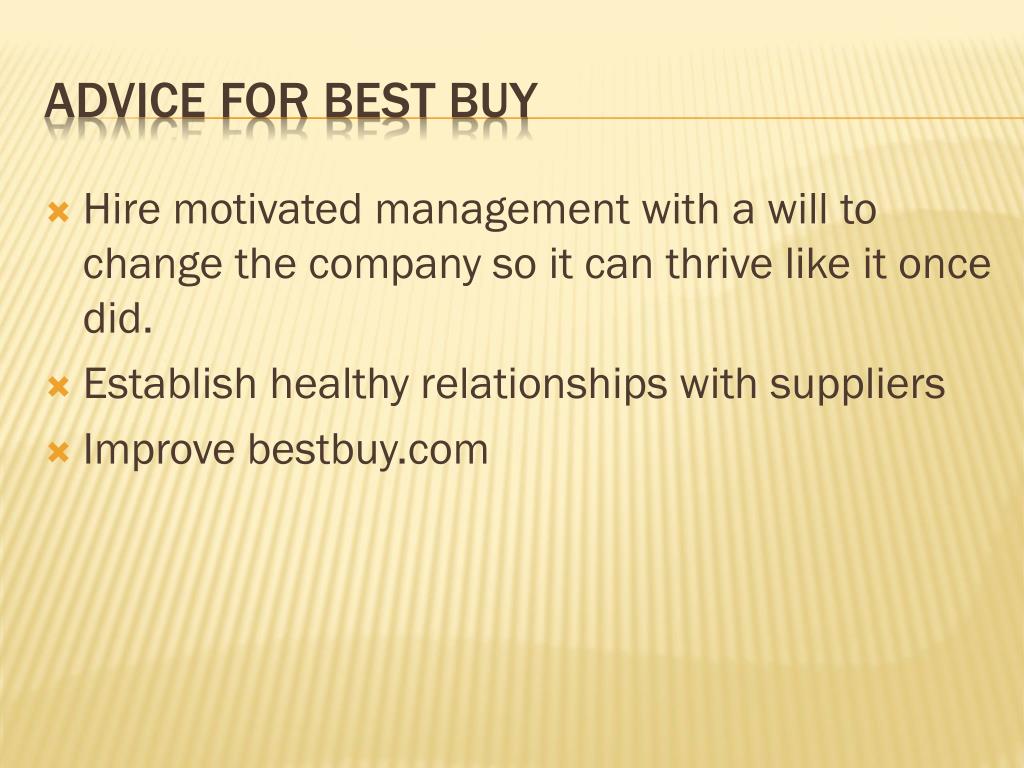 ADVICE FOR BEST BUY

Hire motivated management with a will to change the company so it can thrive like it once did.

Establish healthy relationships with suppliers

Improve bestbuy.com